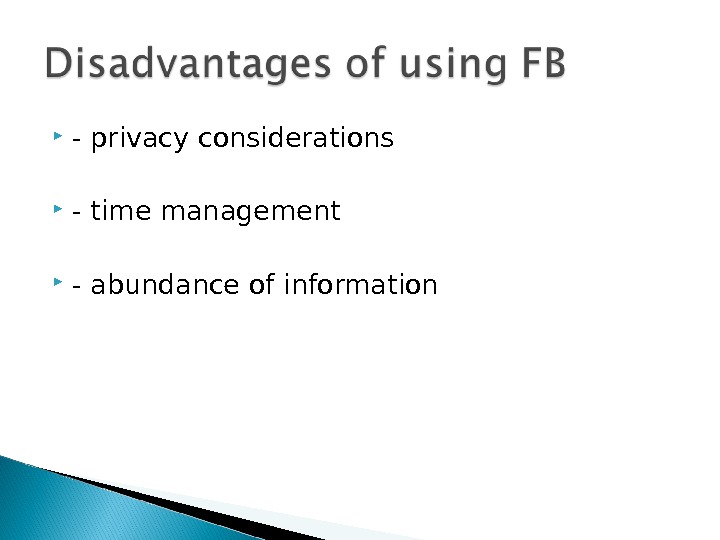 Disadvantages of using FB

- privacy considerations

- time management

- abundance of information